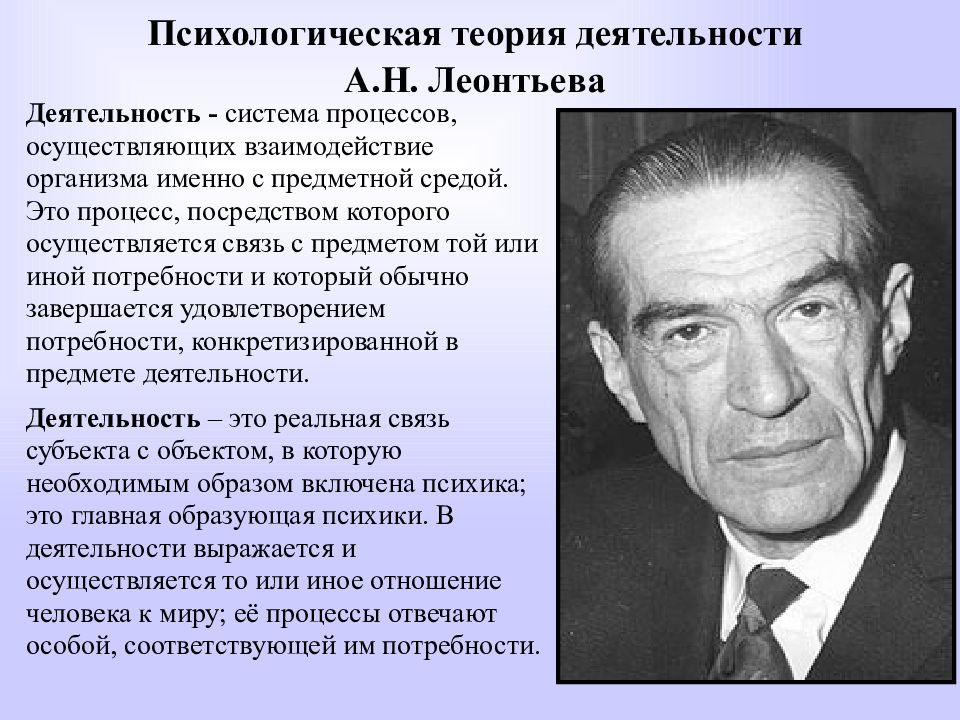 Психологическая теория деятельности А.Н. Леонтьева

Деятельность - система процессов, осуществляющих взаимодействие организма именно с предметной средой. Это процесс, посредством которого осуществляется связь с предметом той или иной потребности и который обычно завершается удовлетворением потребности, конкретизированной в предмете деятельности.

Деятельность – это реальная связь субъекта с объектом, в которую необходимым образом включена психика; это главная образующая психики. В деятельности выражается и осуществляется то или иное отношение человека к миру; её процессы отвечают особой, соответствующей им потребности.